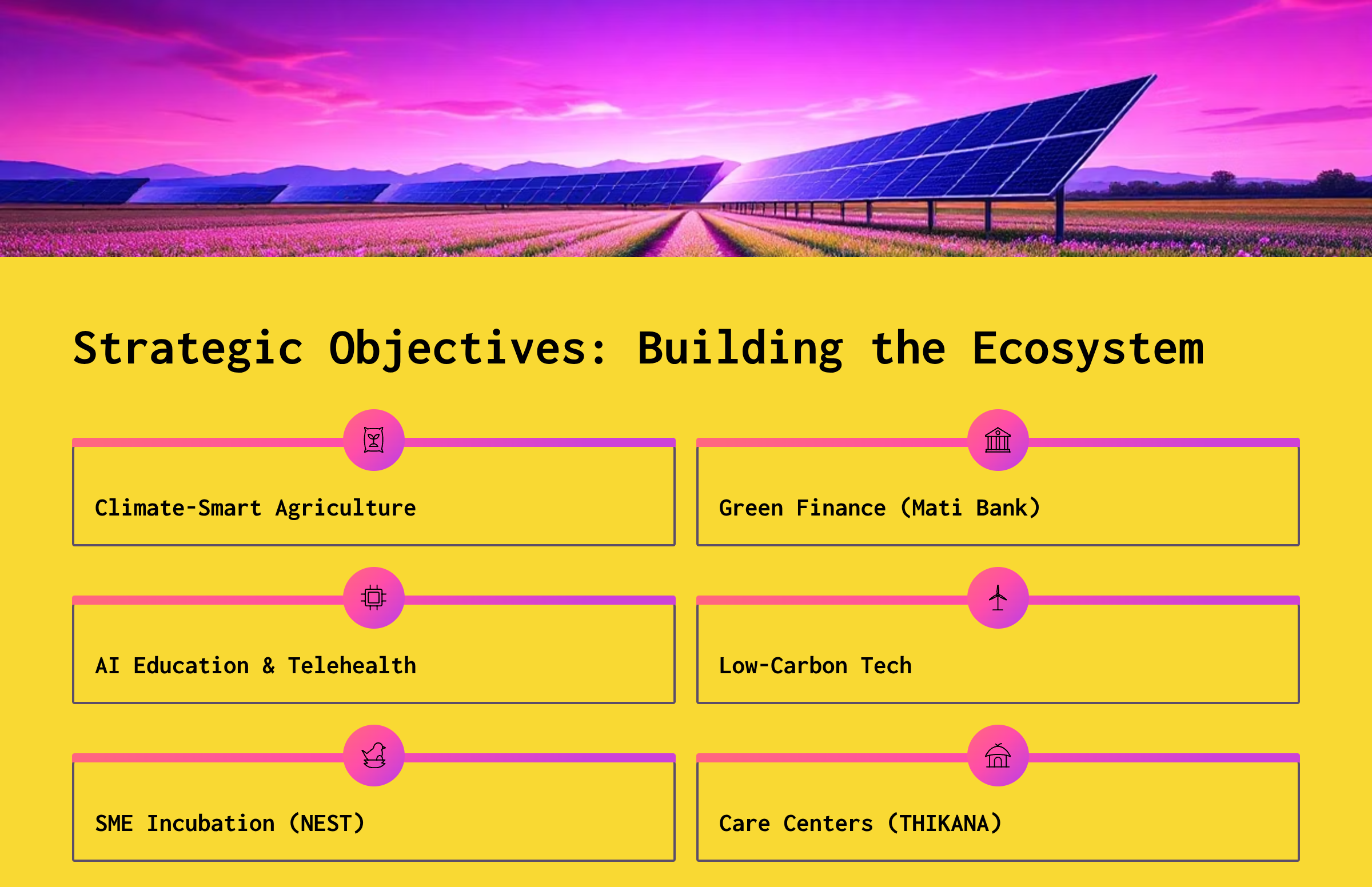 Strategic Objectives: Building the Ecosystem

Climate-Smart Agriculture

Green Finance (Mati Bank)

AI Education & Telehealth

Low-Carbon Tech

SME Incubation (NEST)

Care Centers (THIKANA)